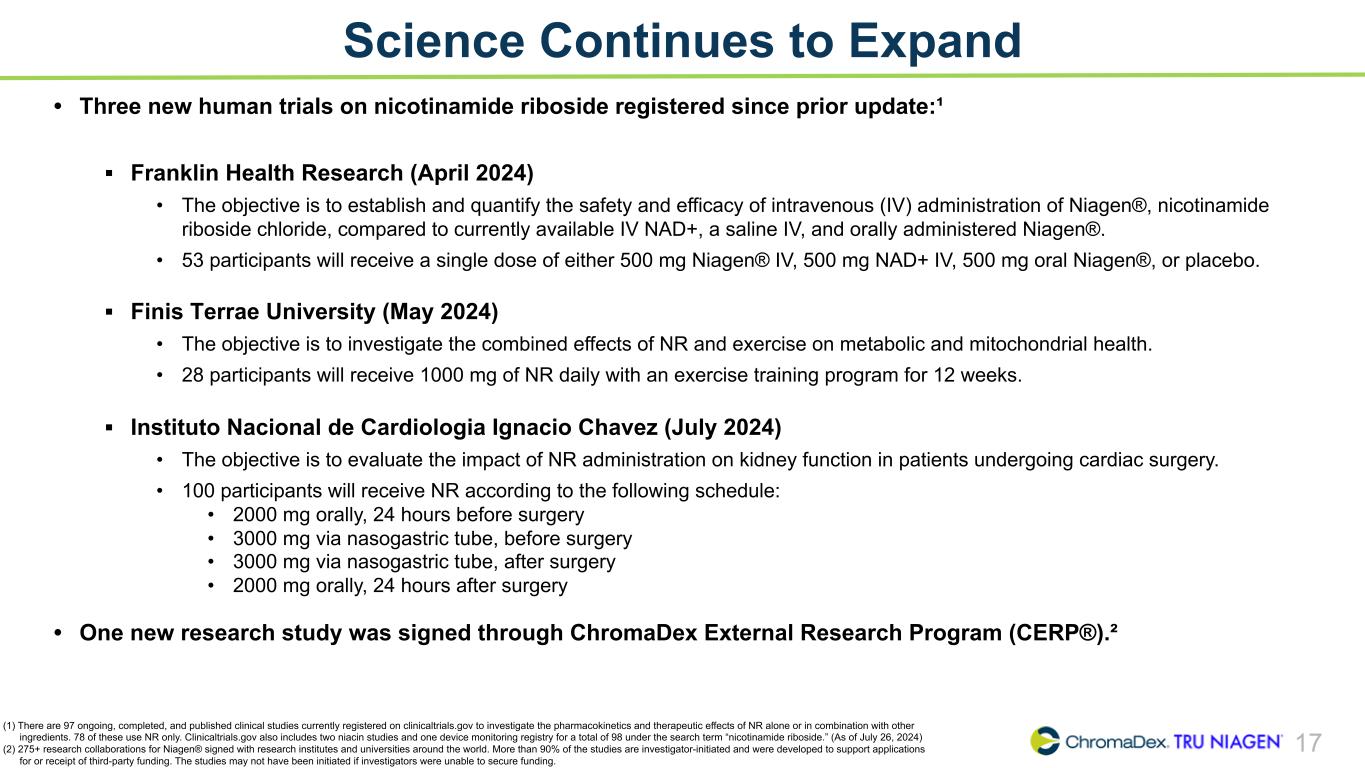 Science Continues to Expand

• Three new human trials on nicotinamide riboside registered since prior update:¹

▪ Franklin Health Research (April 2024)

• The objective is to establish and quantify the safety and efficacy of intravenous (IV) administration of Niagen®, nicotinamide riboside chloride, compared to currently available IV NAD+, a saline IV, and orally administered Niagen®.

• 53 participants will receive a single dose of either 500 mg Niagen® IV, 500 mg NAD+ IV, 500 mg oral Niagen®, or placebo.

▪ Finis Terrae University (May 2024)

• The objective is to investigate the combined effects of NR and exercise on metabolic and mitochondrial health.

• 28 participants will receive 1000 mg of NR daily with an exercise training program for 12 weeks.

▪ Instituto Nacional de Cardiologia Ignacio Chavez (July 2024)

• The objective is to evaluate the impact of NR administration on kidney function in patients undergoing cardiac surgery.

• 100 participants will receive NR according to the following schedule:
• 2000 mg orally, 24 hours before surgery
• 3000 mg via nasogastric tube, before surgery
• 3000 mg via nasogastric tube, after surgery
• 2000 mg orally, 24 hours after surgery

• One new research study was signed through ChromaDex External Research Program (CERP®).²

(1) There are 97 ongoing, completed, and published clinical studies currently registered on clinicaltrials.gov to investigate the pharmacokinetics and therapeutic effects of NR alone or in combination with other ingredients. 78 of these use NR only. Clinicaltrials.gov also includes two niacin studies and one device monitoring registry for a total of 98 under the search term "nicotinamide riboside." (As of July 26, 2024)
(2) 275+ research collaborations for Niagen® signed with research institutes and universities around the world. More than 90% of the studies are investigator-initiated and were developed to support applications for or receipt of third-party funding. The studies may not have been initiated if investigators were unable to secure funding.

ChromaDex. TRU NIAGEN® 17